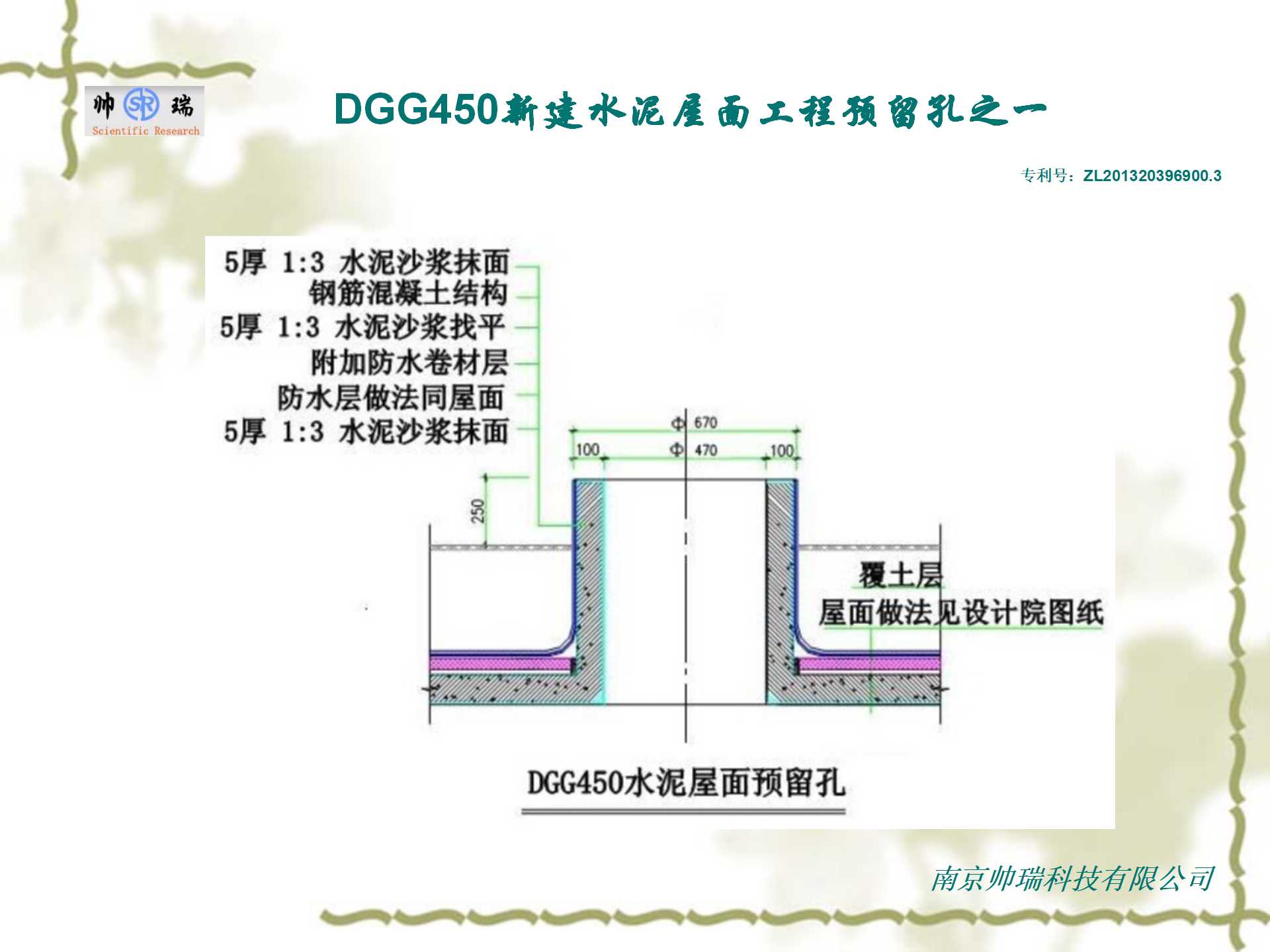 帅 SR 瑞
Scientific Research

DGG450新建水泥屋面工程预留孔之一

专利号：ZL201320396900.3

5厚 1:3 水泥沙浆抹面
钢筋混凝土结构
5厚 1:3 水泥沙浆找平
附加防水卷材层
防水层做法同屋面
5厚 1:3 水泥沙浆抹面

Φ 670
100
Φ 470
100
250

覆土层
屋面做法见设计院图纸

DGG450水泥屋面预留孔

南京帅瑞科技有限公司